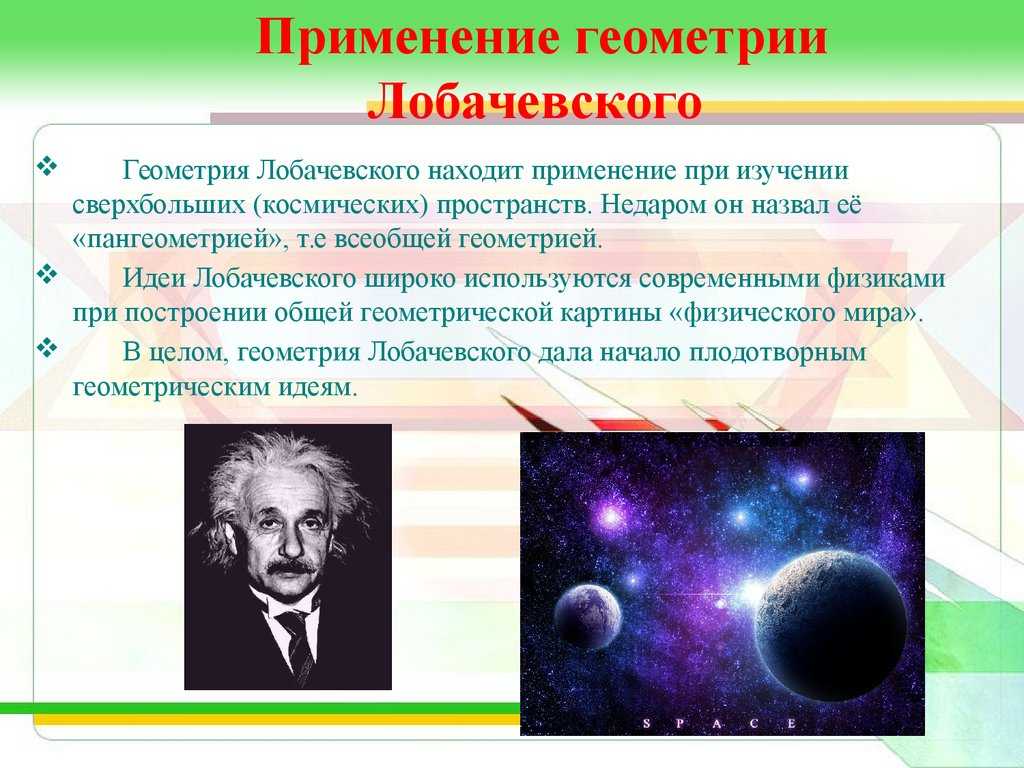 Применение геометрии Лобачевского

❖ Геометрия Лобачевского находит применение при изучении сверхбольших (космических) пространств. Недаром он назвал её «пангеометрией», т.е всеобщей геометрией.

❖ Идеи Лобачевского широко используются современными физиками при построении общей геометрической картины «физического мира».

❖ В целом, геометрия Лобачевского дала начало плодотворным геометрическим идеям.

S P A C E